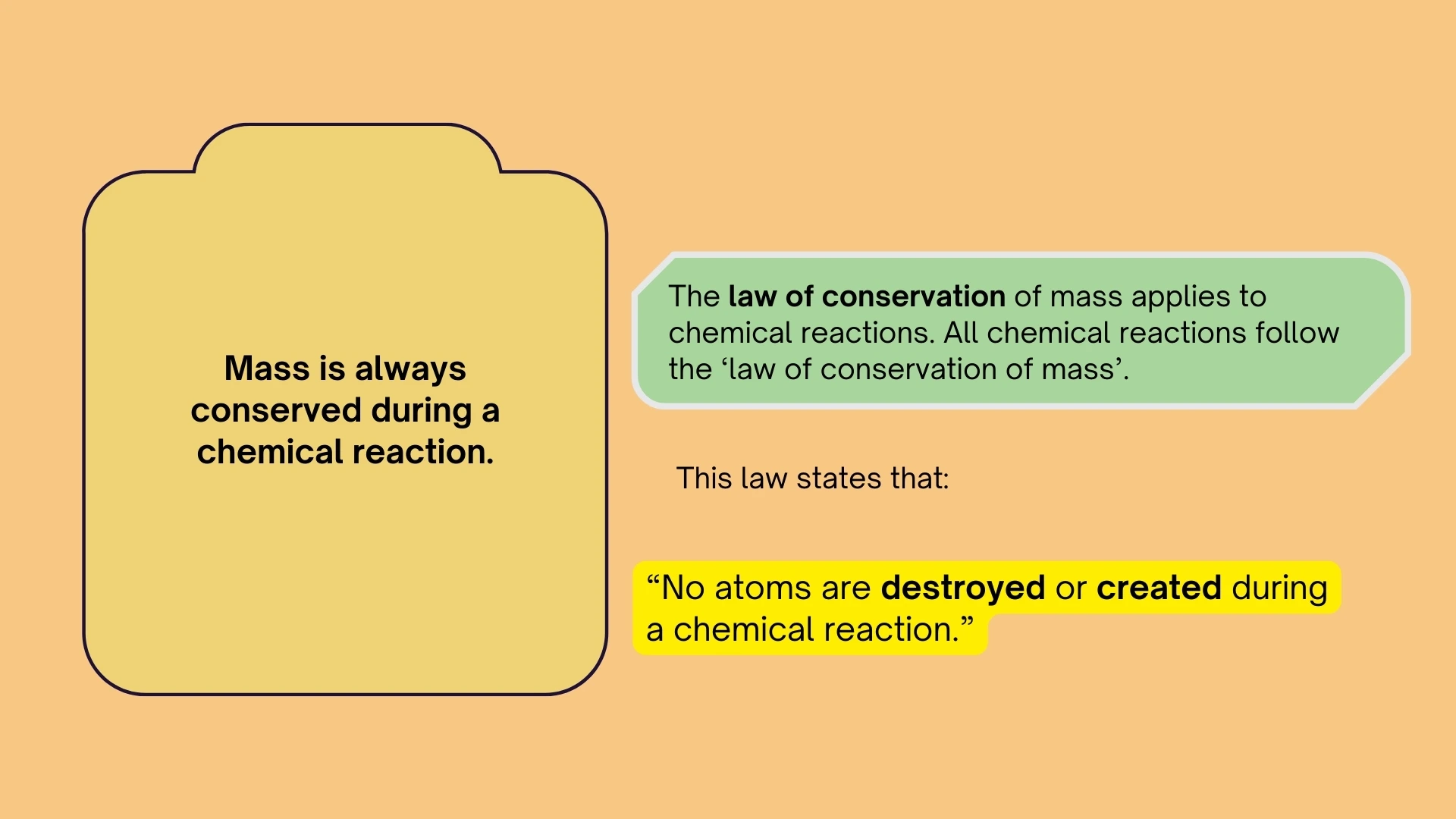 Mass is always conserved during a chemical reaction.

The law of conservation of mass applies to chemical reactions. All chemical reactions follow the ‘law of conservation of mass’.

This law states that:

“No atoms are destroyed or created during a chemical reaction.”